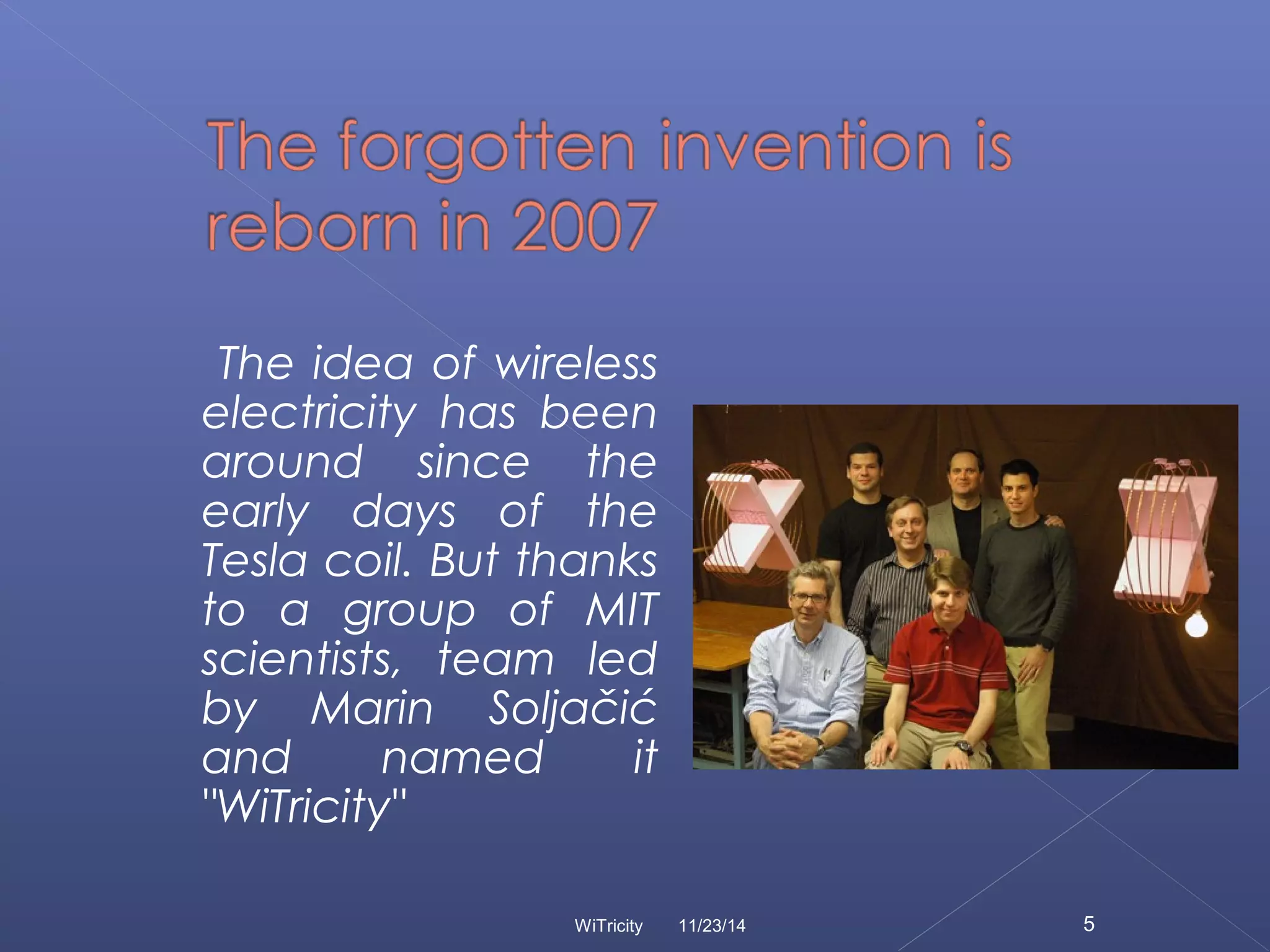 The forgotten invention is reborn in 2007

The idea of wireless electricity has been around since the early days of the Tesla coil. But thanks to a group of MIT scientists, team led by Marin Soljačić and named it "WiTricity"

WiTricity 11/23/14 5